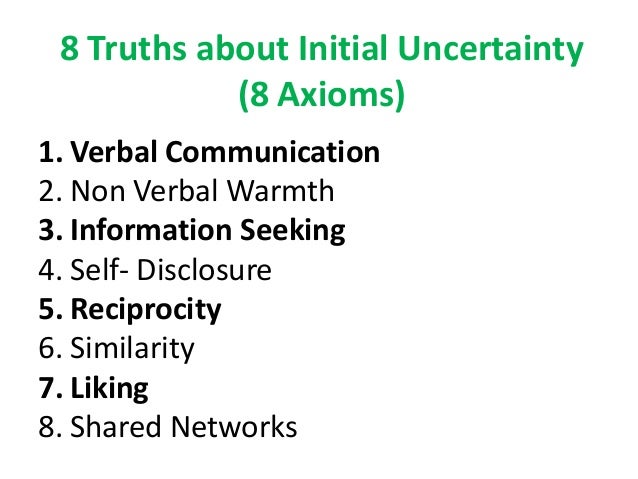 8 Truths about Initial Uncertainty
(8 Axioms)

1. Verbal Communication
2. Non Verbal Warmth
3. Information Seeking
4. Self- Disclosure
5. Reciprocity
6. Similarity
7. Liking
8. Shared Networks